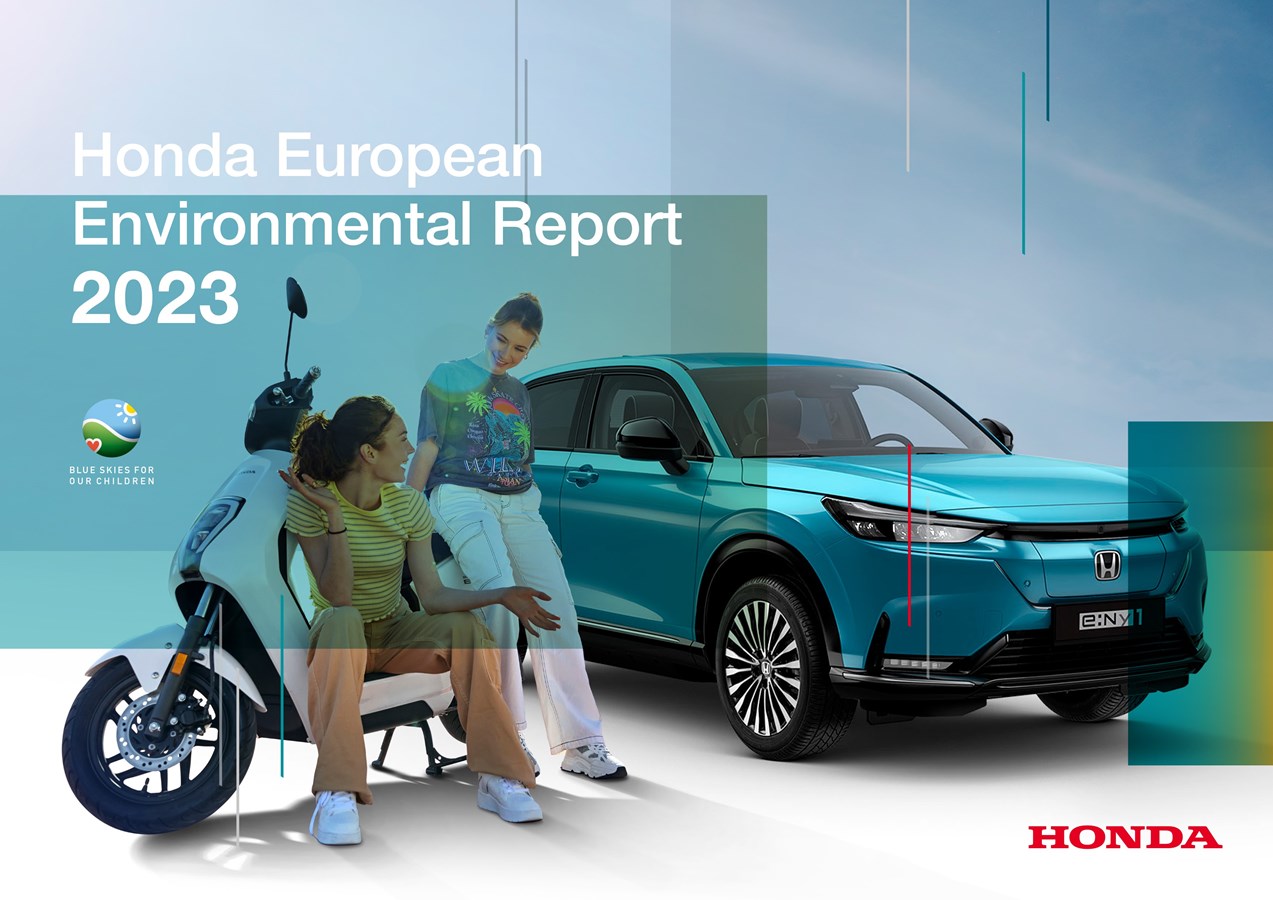 Honda European Environmental Report 2023

BLUE SKIES FOR OUR CHILDREN

e:Ny1

HONDA